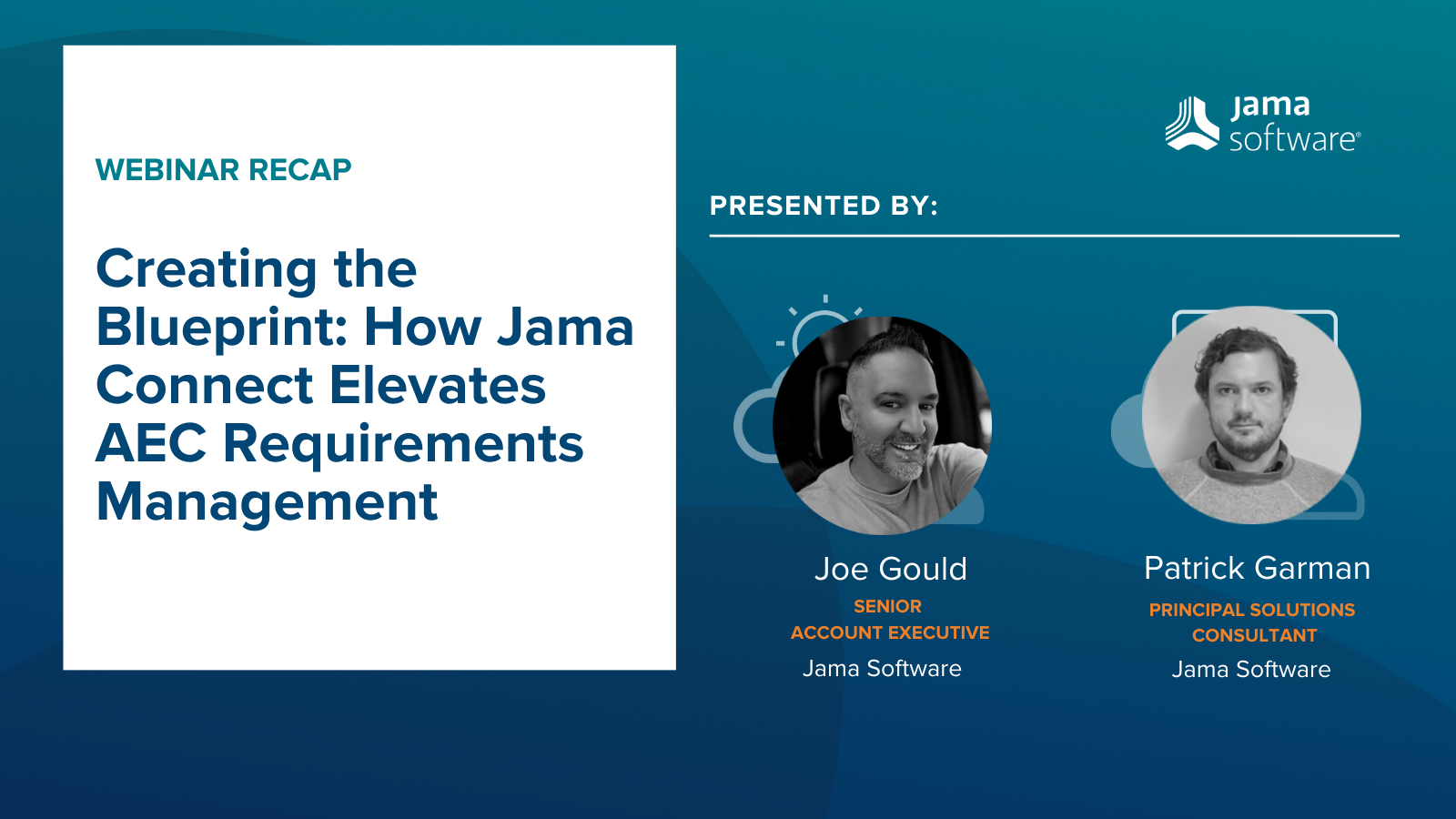 WEBINAR RECAP

Creating the Blueprint: How Jama Connect Elevates AEC Requirements Management

jama software®

PRESENTED BY:

Joe Gould
SENIOR ACCOUNT EXECUTIVE
Jama Software

Patrick Garman
PRINCIPAL SOLUTIONS CONSULTANT
Jama Software